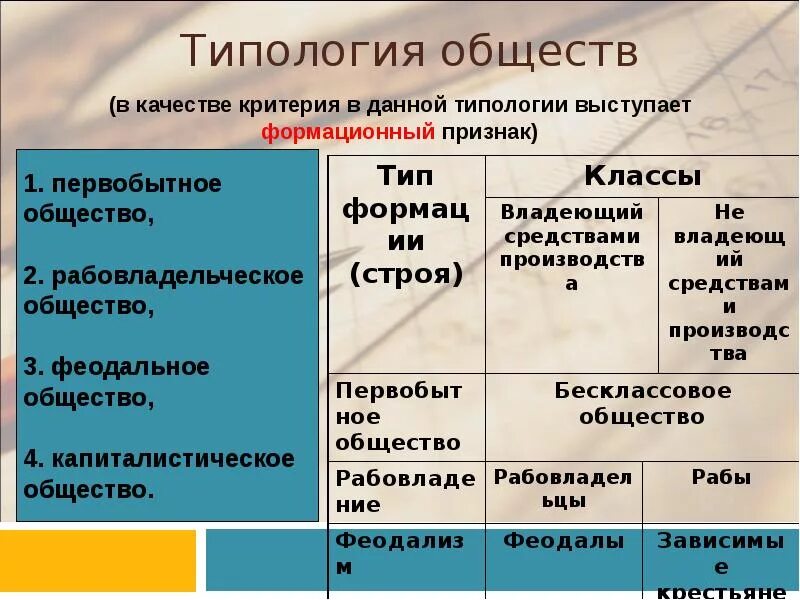 Типология обществ

(в качестве критерия в данной типологии выступает формационный признак)

1. первобытное общество,

2. рабовладельческое общество,

3. феодальное общество,

4. капиталистическое общество.

| Тип формации (строя) | Классы | |
|---|---|---|
| | Владеющий средствами производства | Не владеющий средствами производства |
| Первобытное общество | Бесклассовое общество | |
| Рабовладение | Рабовладельцы | Рабы |
| Феодализм | Феодалы | Зависимые крестьяне |